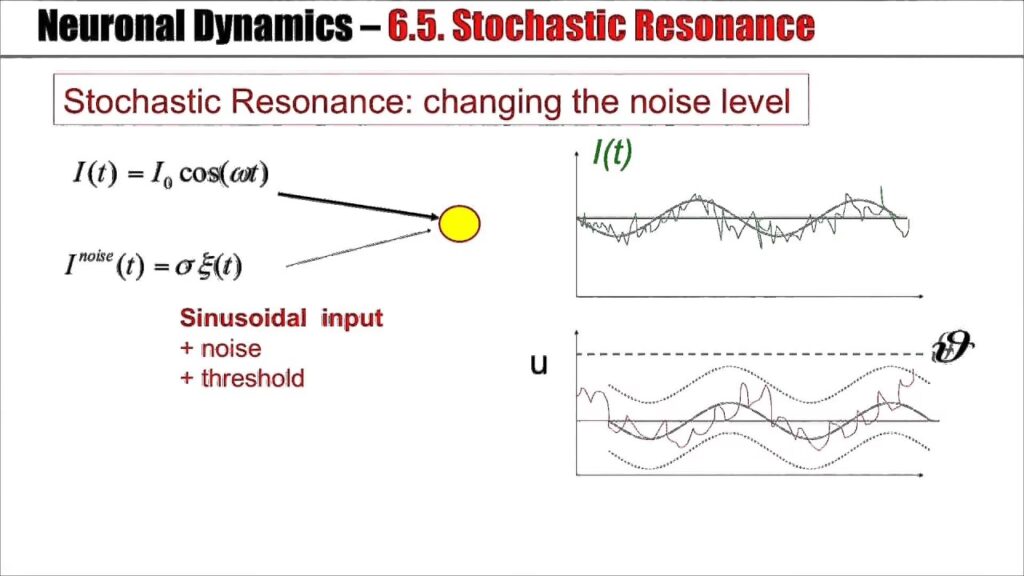 Neuronal Dynamics – 6.5. Stochastic Resonance

Stochastic Resonance: changing the noise level

$I(t) = I_0 \cos(\omega t)$

$I^{noise}(t) = \sigma \xi(t)$

Sinusoidal input
+ noise
+ threshold

$I(t)$

u

$\vartheta$